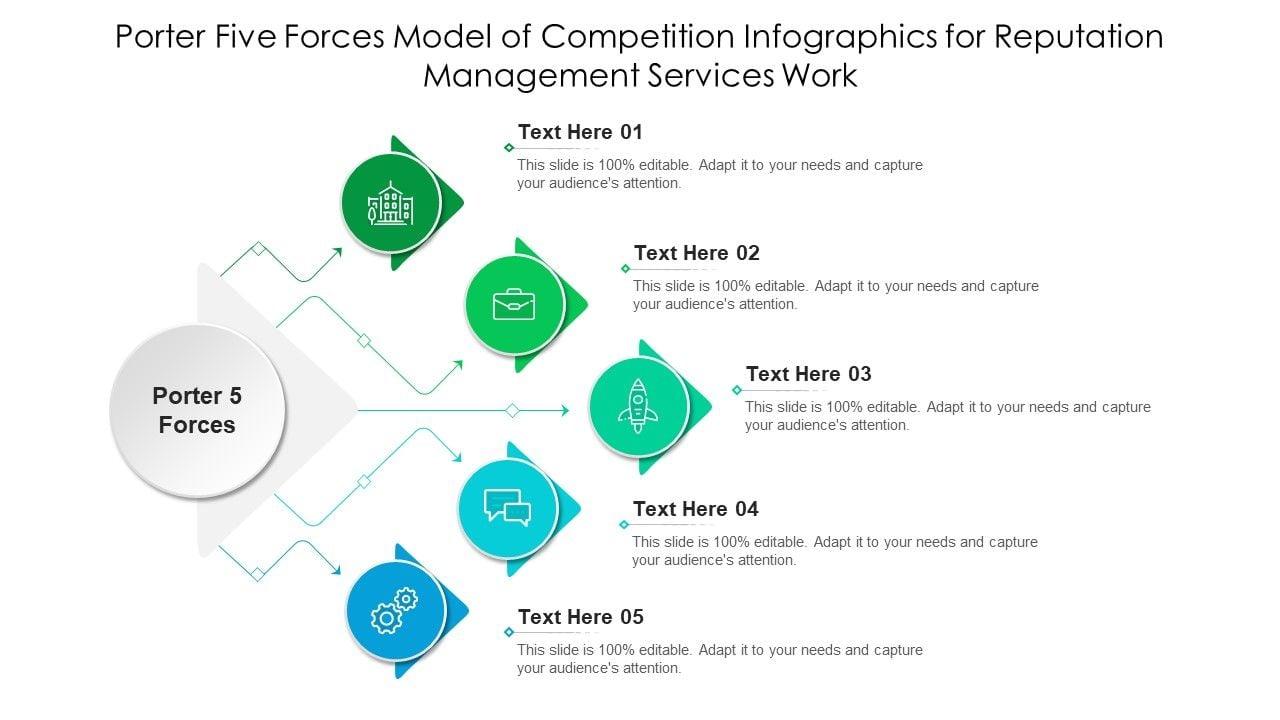 Porter Five Forces Model of Competition Infographics for Reputation Management Services Work

Porter 5 Forces

Text Here 01
This slide is 100% editable. Adapt it to your needs and capture your audience's attention.

Text Here 02
This slide is 100% editable. Adapt it to your needs and capture your audience's attention.

Text Here 03
This slide is 100% editable. Adapt it to your needs and capture your audience's attention.

Text Here 04
This slide is 100% editable. Adapt it to your needs and capture your audience's attention.

Text Here 05
This slide is 100% editable. Adapt it to your needs and capture your audience's attention.